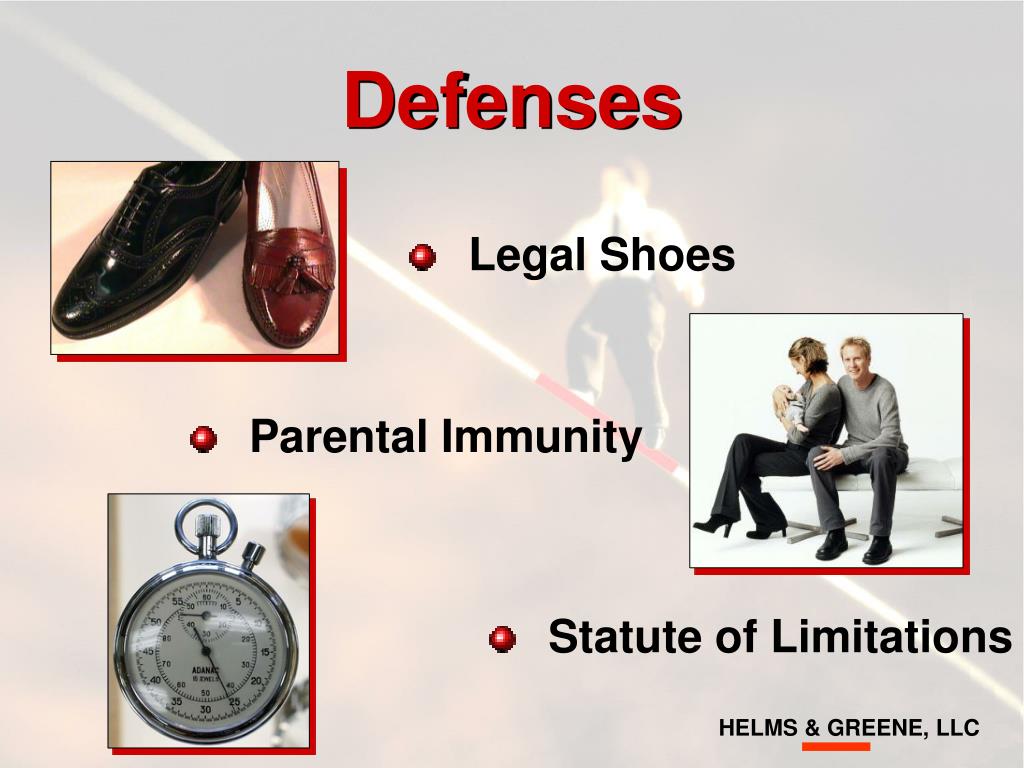 Defenses

Legal Shoes

Parental Immunity

Statute of Limitations

HELMS & GREENE, LLC